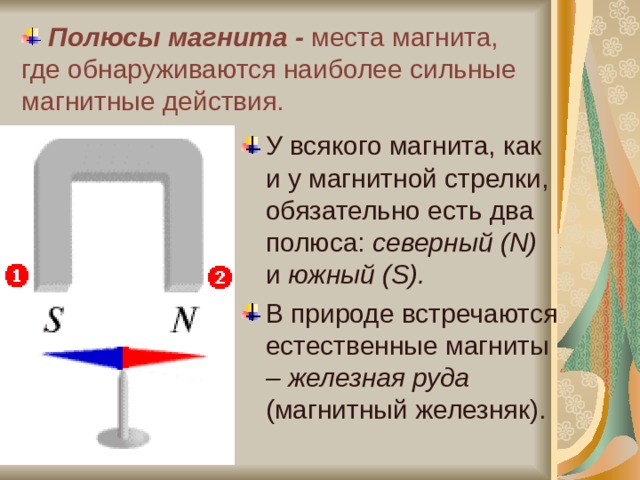 Полюсы магнита - места магнита, где обнаруживаются наиболее сильные магнитные действия.

1 2

S N

У всякого магнита, как и у магнитной стрелки, обязательно есть два полюса: северный (N) и южный (S).

В природе встречаются естественные магниты – железная руда (магнитный железняк).